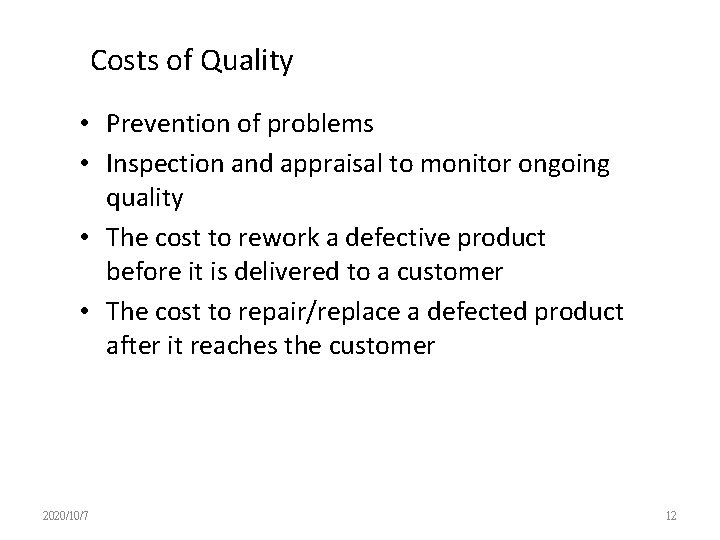 Costs of Quality

• Prevention of problems
• Inspection and appraisal to monitor ongoing quality
• The cost to rework a defective product before it is delivered to a customer
• The cost to repair/replace a defected product after it reaches the customer

2020/10/7

12